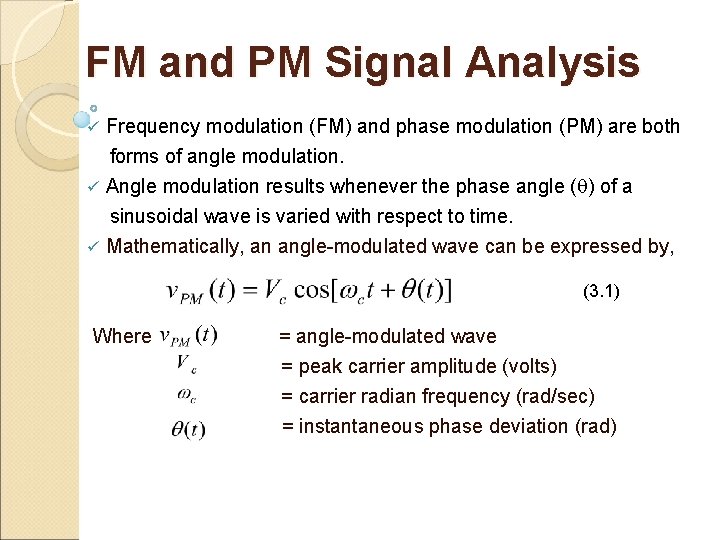 FM and PM Signal Analysis

✓ Frequency modulation (FM) and phase modulation (PM) are both forms of angle modulation.

✓ Angle modulation results whenever the phase angle ($\theta$) of a sinusoidal wave is varied with respect to time.

✓ Mathematically, an angle-modulated wave can be expressed by,

$v_{PM}(t) = V_c \cos[\omega_c t + \theta(t)]$ (3.1)

Where $v_{PM}(t)$ = angle-modulated wave
$V_c$ = peak carrier amplitude (volts)
$\omega_c$ = carrier radian frequency (rad/sec)
$\theta(t)$ = instantaneous phase deviation (rad)